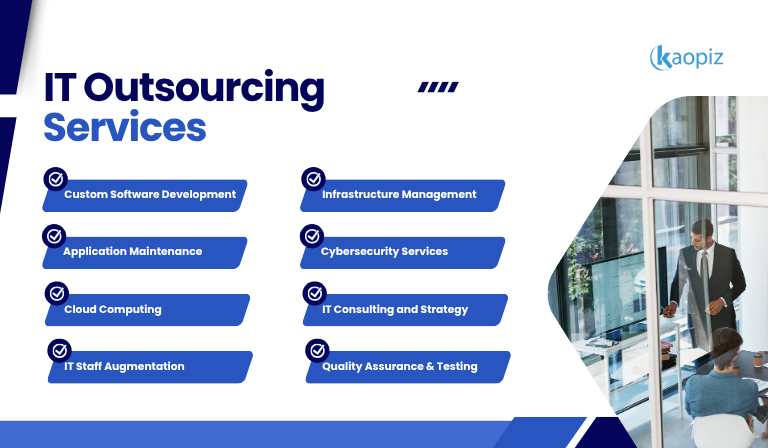 kaopiz

IT Outsourcing Services

Custom Software Development

Application Maintenance

Cloud Computing

IT Staff Augmentation

Infrastructure Management

Cybersecurity Services

IT Consulting and Strategy

Quality Assurance & Testing